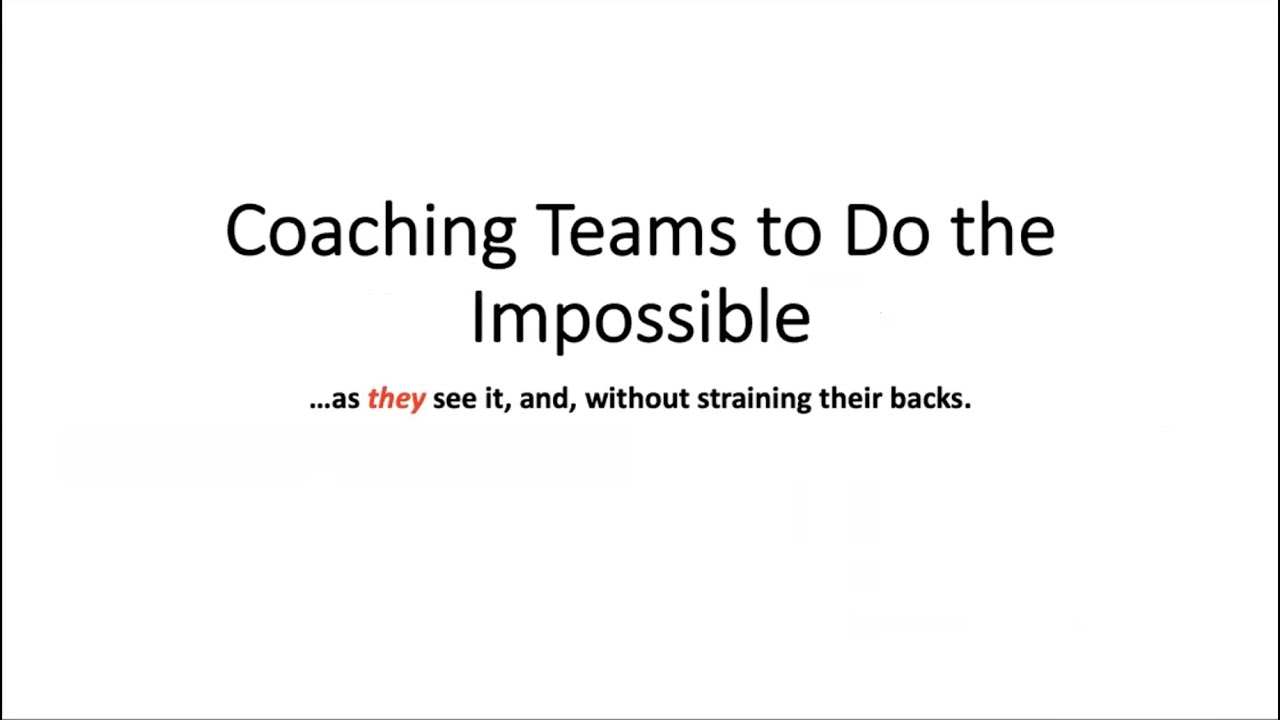 Coaching Teams to Do the Impossible

…as they see it, and, without straining their backs.